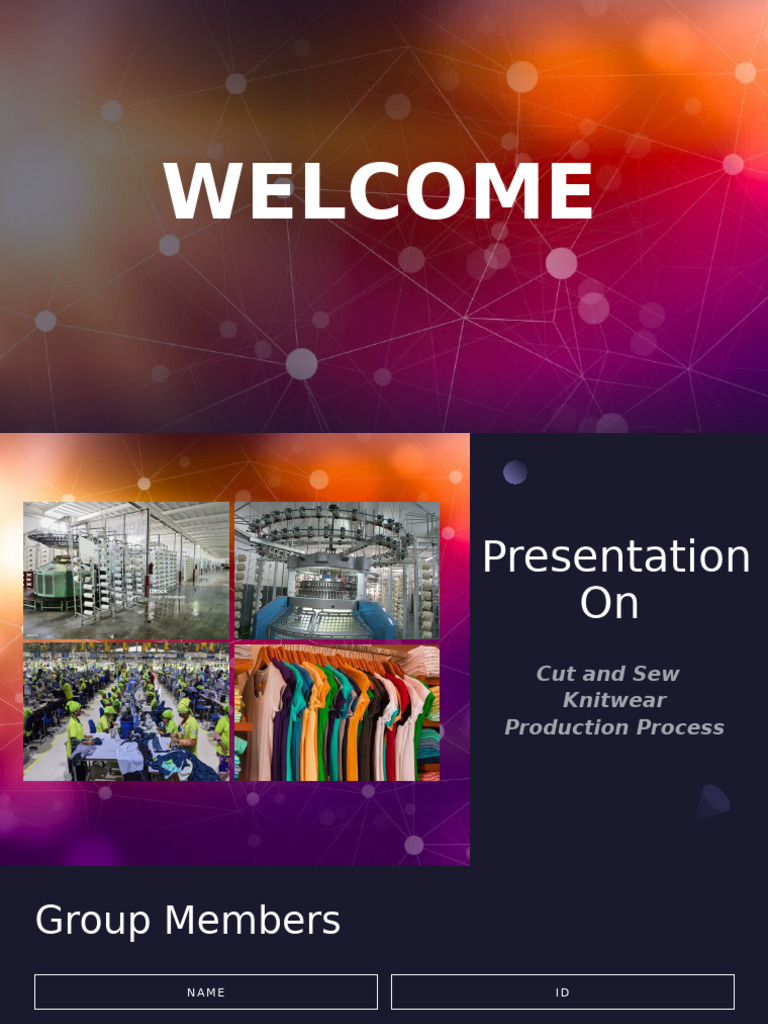 WELCOME

Presentation On

Cut and Sew Knitwear Production Process

Group Members

| NAME | ID |
|---|---|